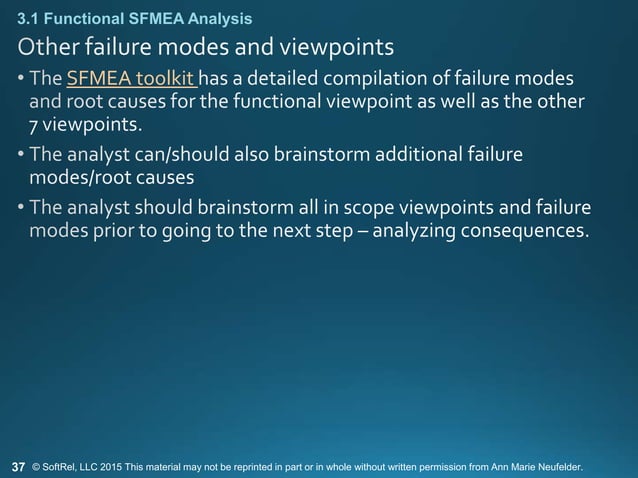 3.1 Functional SFMEA Analysis

Other failure modes and viewpoints

• The SFMEA toolkit has a detailed compilation of failure modes and root causes for the functional viewpoint as well as the other 7 viewpoints.

• The analyst can/should also brainstorm additional failure modes/root causes

• The analyst should brainstorm all in scope viewpoints and failure modes prior to going to the next step – analyzing consequences.

37 © SoftRel, LLC 2015 This material may not be reprinted in part or in whole without written permission from Ann Marie Neufelder.